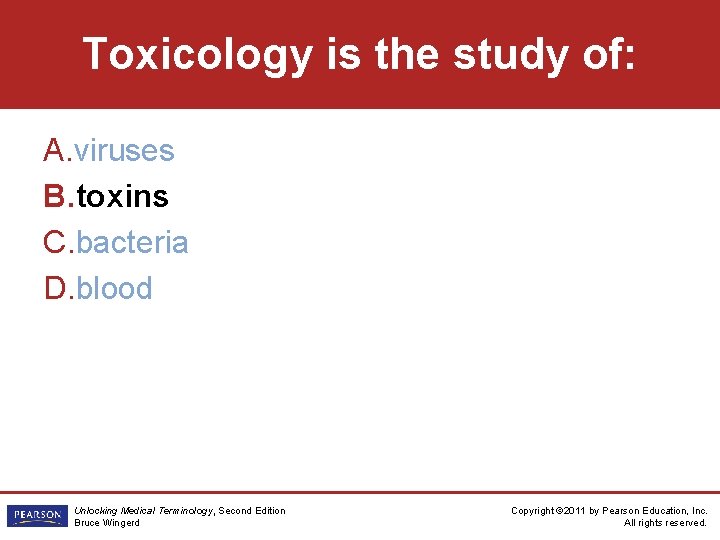 Toxicology is the study of:

A. viruses
B. toxins
C. bacteria
D. blood

PEARSON

Unlocking Medical Terminology, Second Edition
Bruce Wingerd

Copyright ©2011 by Pearson Education, Inc.
All rights reserved.